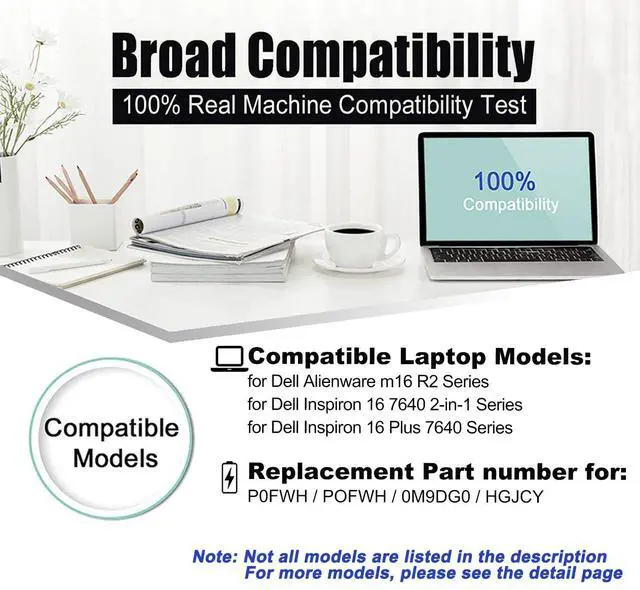 Broad Compatibility
100% Real Machine Compatibility Test

100%
Compatibility

Compatible Models

Compatible Laptop Models:
for Dell Alienware m16 R2 Series
for Dell Inspiron 16 7640 2-in-1 Series
for Dell Inspiron 16 Plus 7640 Series

Replacement Part number for:
P0FWH / POFWH / 0M9DG0 / HGJCY

Note: Not all models are listed in the description
For more models, please see the detail page